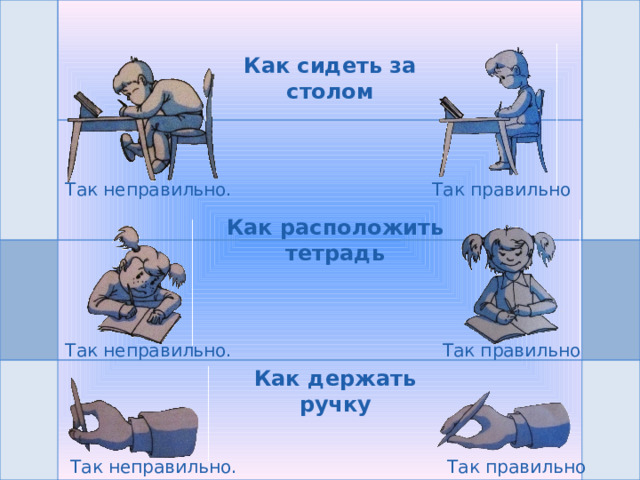 Как сидеть за столом

Так неправильно.

Так правильно

Как расположить тетрадь

Так неправильно.

Так правильно

Как держать ручку

Так неправильно.

Так правильно